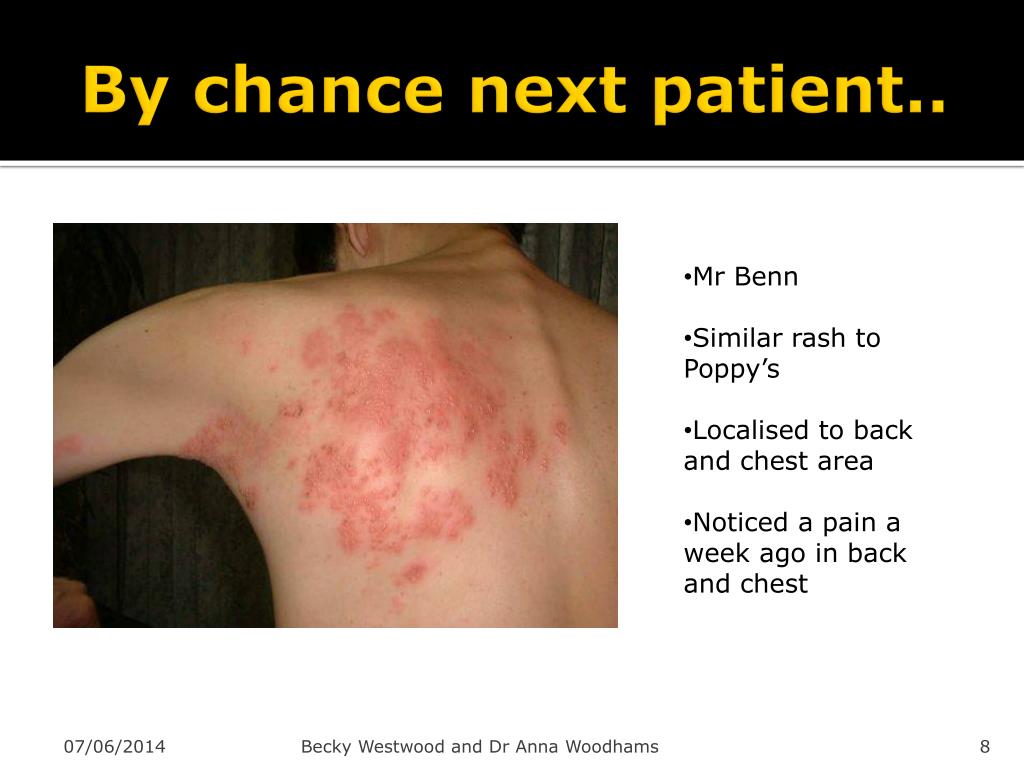 By chance next patient..

•Mr Benn

•Similar rash to Poppy’s

•Localised to back and chest area

•Noticed a pain a week ago in back and chest

07/06/2014

Becky Westwood and Dr Anna Woodhams

8